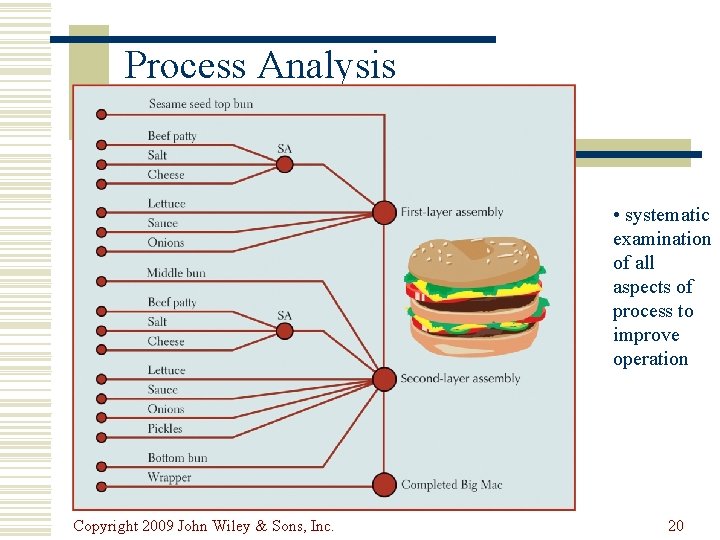 Process Analysis

Sesame seed top bun
Beef patty
Salt
Cheese
SA
Lettuce
Sauce
Onions
First-layer assembly
Middle bun
Beef patty
Salt
Cheese
SA
Lettuce
Sauce
Onions
Pickles
Second-layer assembly
Bottom bun
Wrapper
Completed Big Mac

• systematic examination of all aspects of process to improve operation

Copyright 2009 John Wiley & Sons, Inc.

20